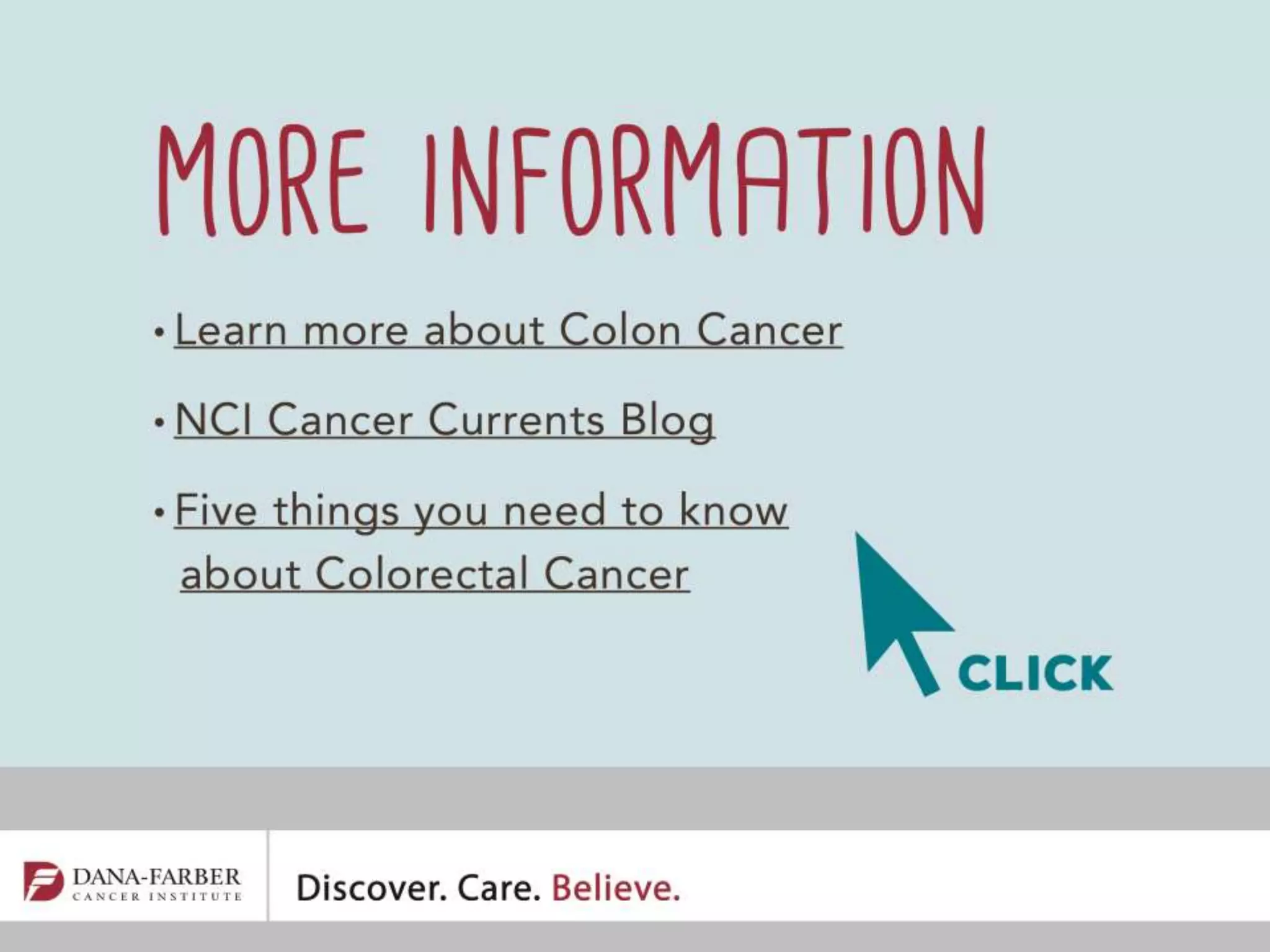 MORE INFORMATION

• Learn more about Colon Cancer

• NCI Cancer Currents Blog

• Five things you need to know about Colorectal Cancer

CLICK

DANA-FARBER CANCER INSTITUTE

Discover. Care. Believe.